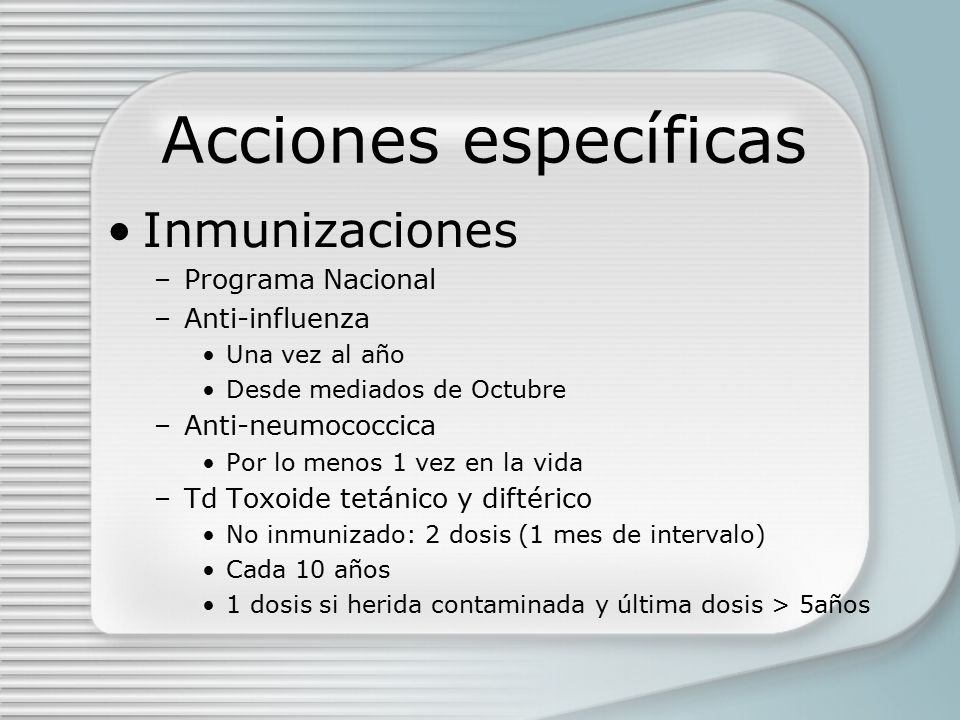 Acciones específicas

• Inmunizaciones
– Programa Nacional
– Anti-influenza
• Una vez al año
• Desde mediados de Octubre
– Anti-neumococcica
• Por lo menos 1 vez en la vida
– Td Toxoide tetánico y diftérico
• No inmunizado: 2 dosis (1 mes de intervalo)
• Cada 10 años
• 1 dosis si herida contaminada y última dosis > 5años